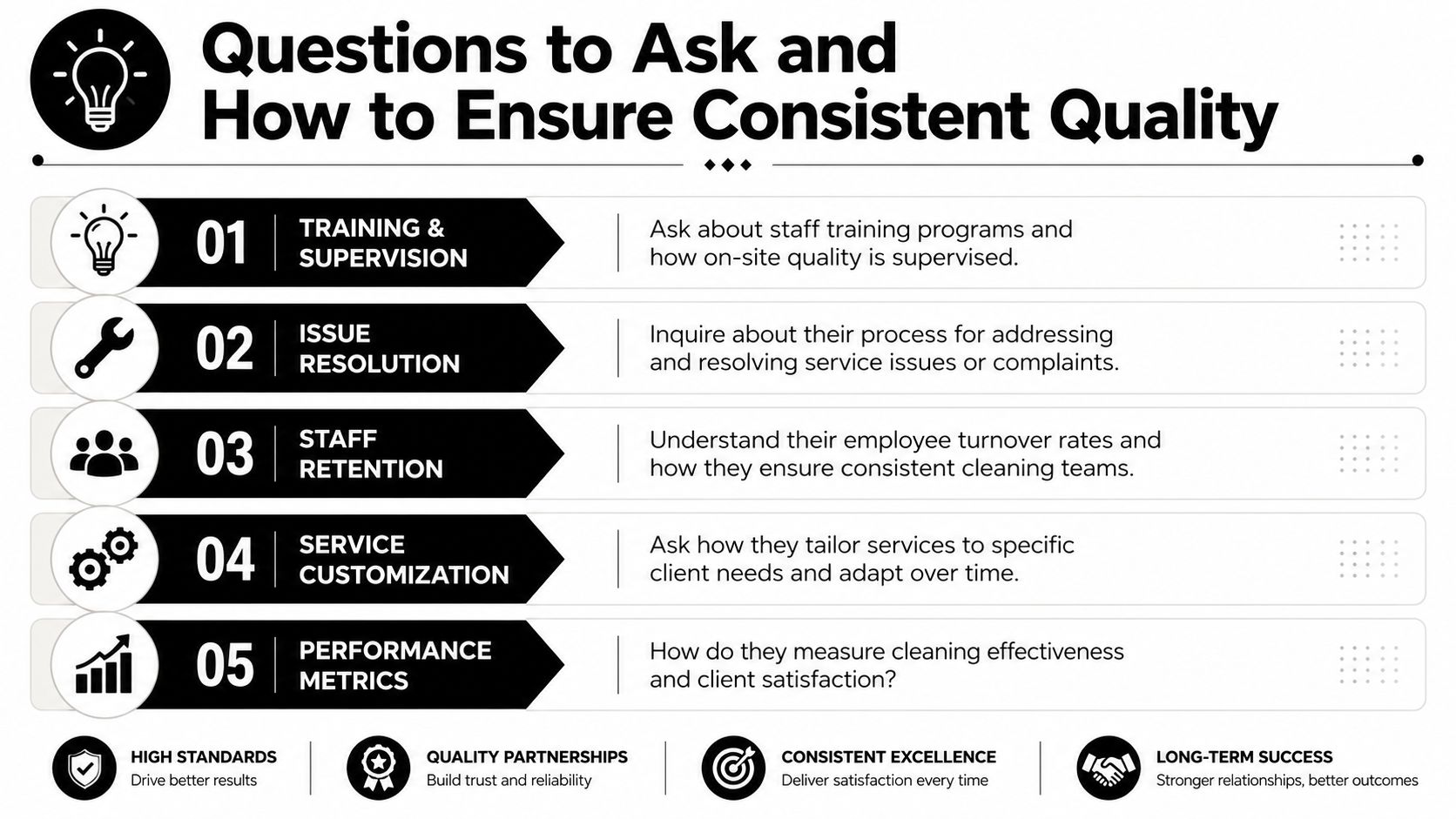 Questions to Ask and How to Ensure Consistent Quality

01 TRAINING & SUPERVISION
Ask about staff training programs and how on-site quality is supervised.

02 ISSUE RESOLUTION
Inquire about their process for addressing and resolving service issues or complaints.

03 STAFF RETENTION
Understand their employee turnover rates and how they ensure consistent cleaning teams.

04 SERVICE CUSTOMIZATION
Ask how they tailor services to specific client needs and adapt over time.

05 PERFORMANCE METRICS
How do they measure cleaning effectiveness and client satisfaction?

HIGH STANDARDS
Drive better results

QUALITY PARTNERSHIPS
Build trust and reliability

CONSISTENT EXCELLENCE
Deliver satisfaction every time

LONG-TERM SUCCESS
Stronger relationships, better outcomes